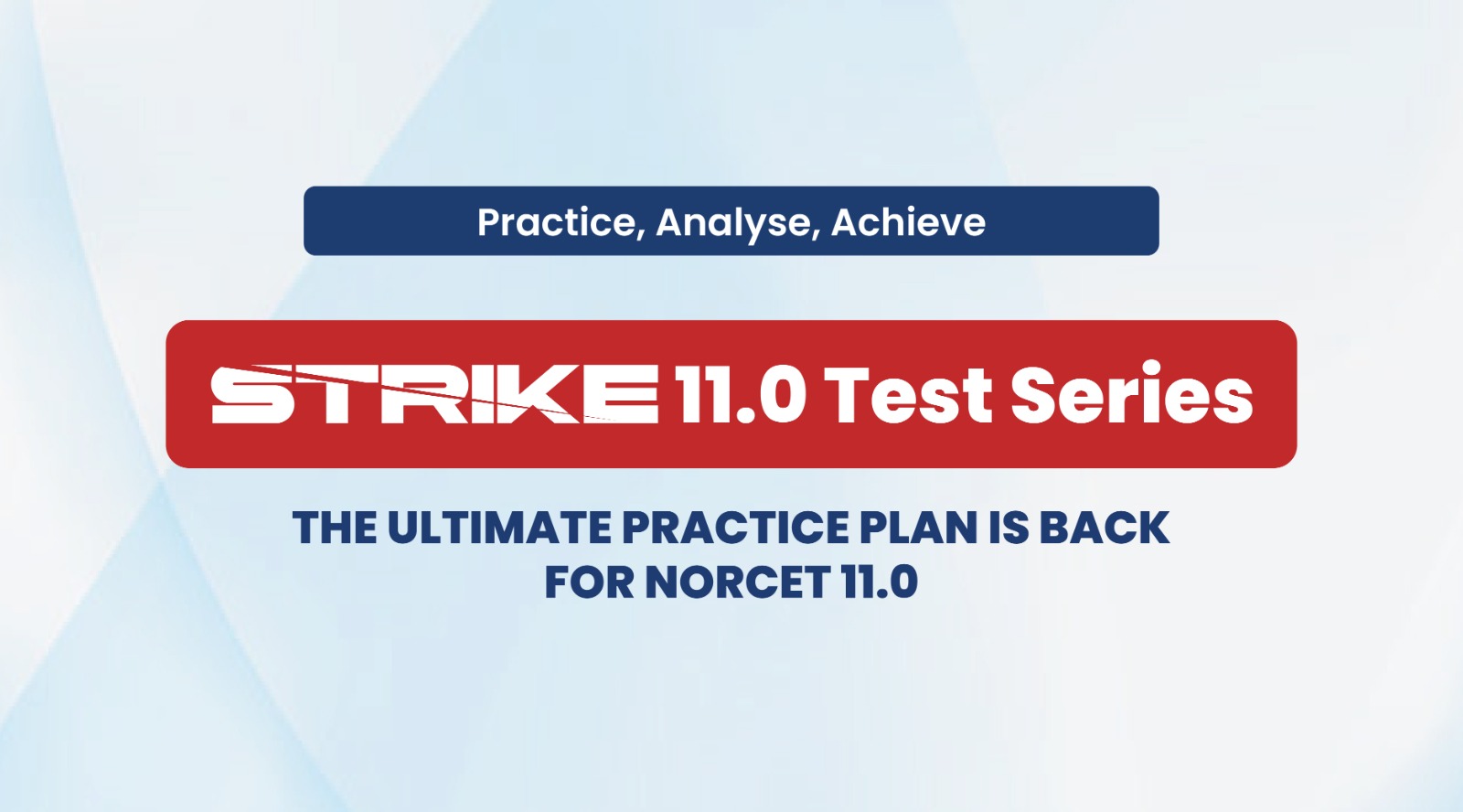 Practice, Analyse, Achieve

STRIKE 11.0 Test Series

THE ULTIMATE PRACTICE PLAN IS BACK FOR NORCET 11.0